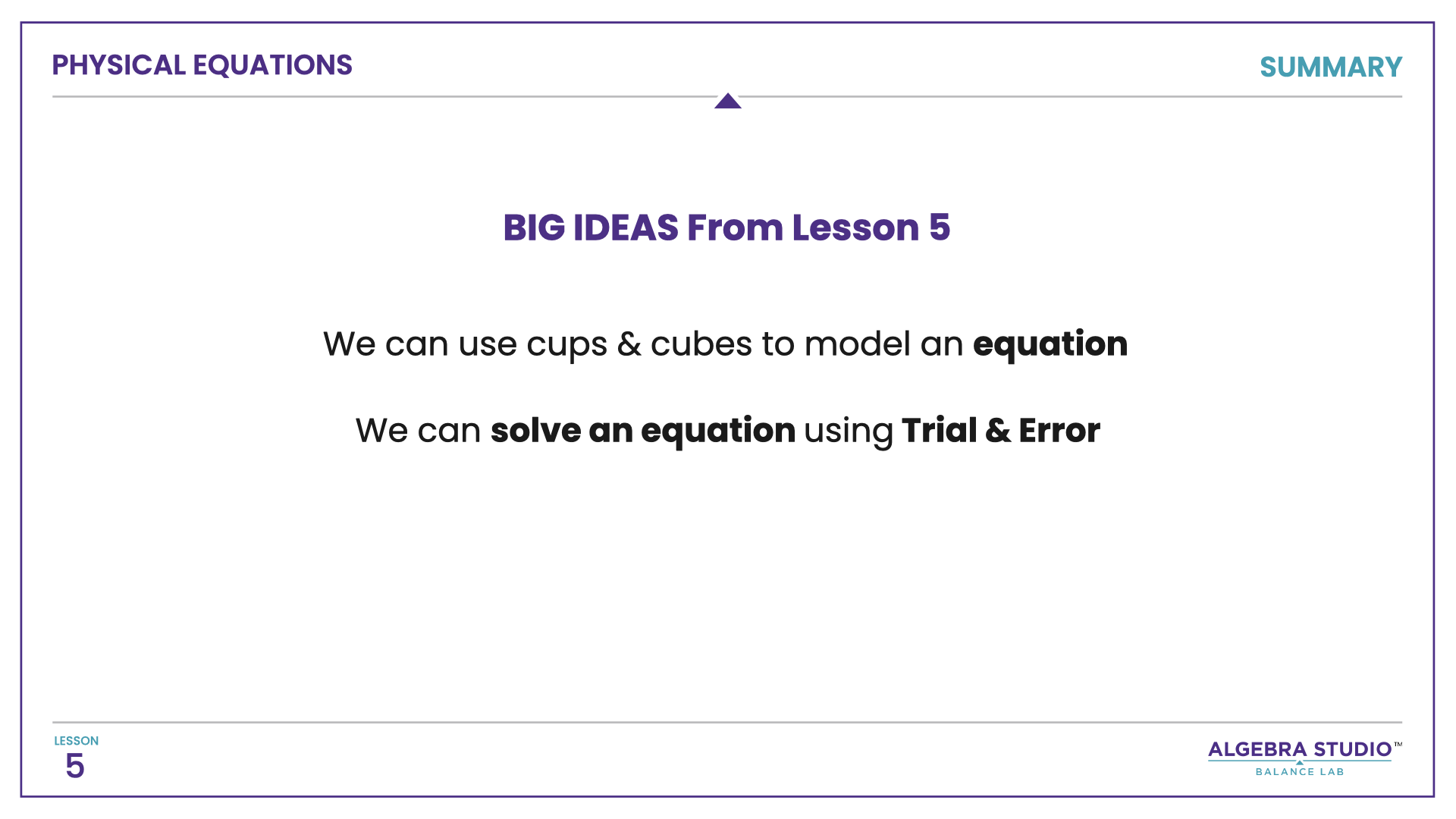 PHYSICAL EQUATIONS

SUMMARY

BIG IDEAS From Lesson 5

We can use cups & cubes to model an equation

We can solve an equation using Trial & Error

LESSON
5

ALGEBRA STUDIO™
BALANCE LAB